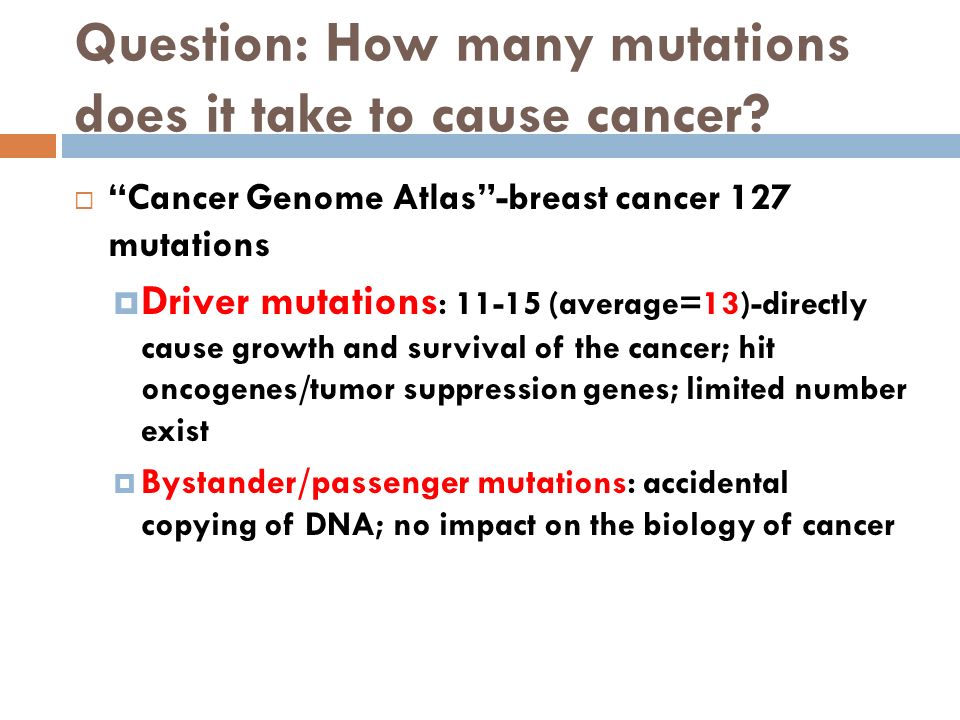 Question: How many mutations does it take to cause cancer?

“Cancer Genome Atlas”-breast cancer 127 mutations

Driver mutations: 11-15 (average=13)-directly cause growth and survival of the cancer; hit oncogenes/tumor suppression genes; limited number exist

Bystander/passenger mutations: accidental copying of DNA; no impact on the biology of cancer